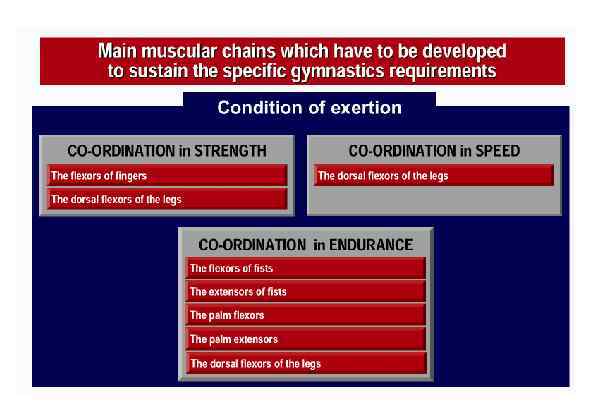 Main muscular chains which have to be developed to sustain the specific gymnastics requirements

Condition of exertion

CO-ORDINATION in STRENGTH

The flexors of fingers

The dorsal flexors of the legs

CO-ORDINATION in SPEED

The dorsal flexors of the legs

CO-ORDINATION in ENDURANCE

The flexors of fists

The extensors of fists

The palm flexors

The palm extensors

The dorsal flexors of the legs